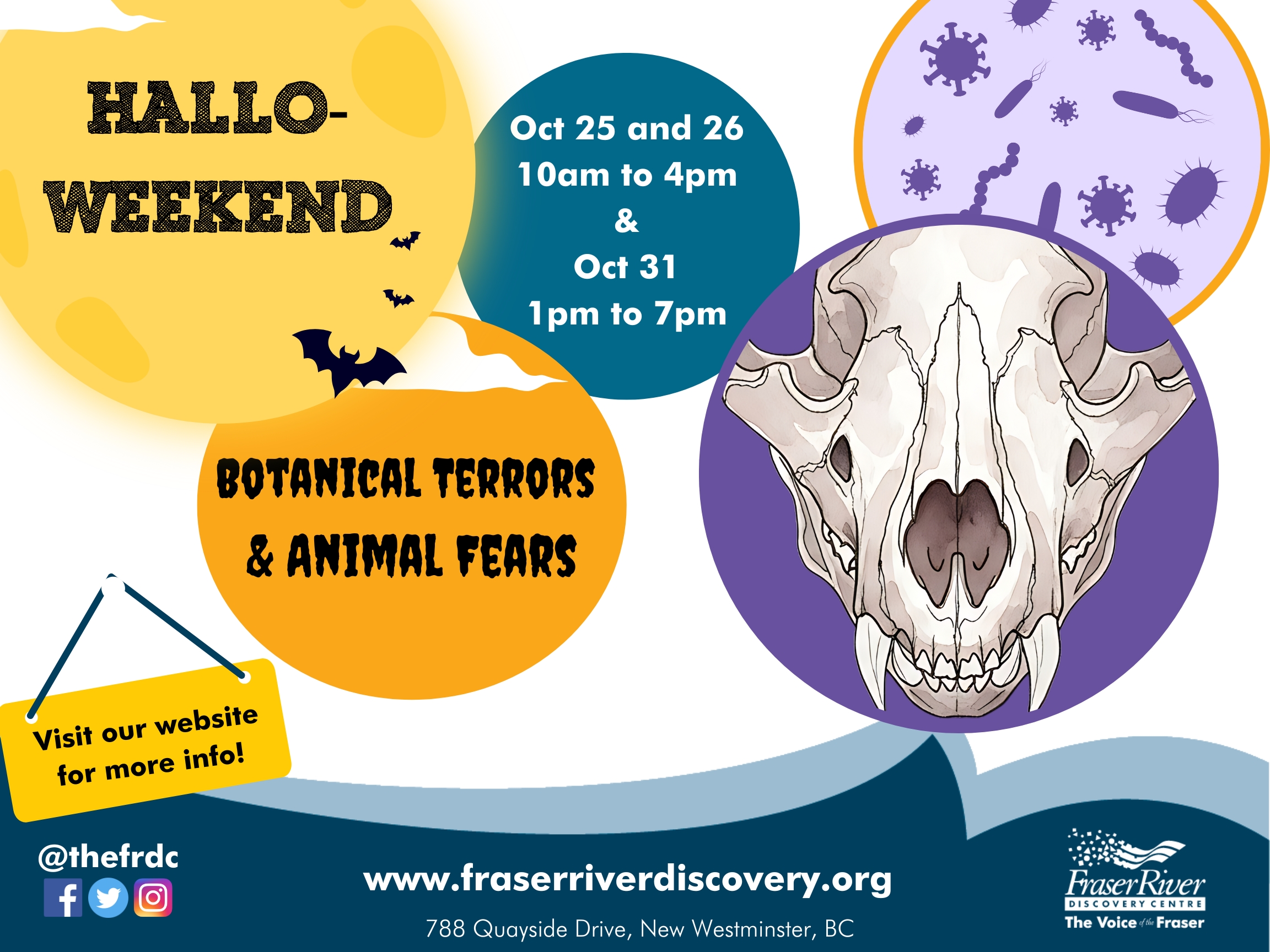 HALLO-WEEKEND

Oct 25 and 26
10am to 4pm
&
Oct 31
1pm to 7pm

BOTANICAL TERRORS & ANIMAL FEARS

Visit our website for more info!

@thefrdc

www.fraserriverdiscovery.org

788 Quayside Drive, New Westminster, BC

Fraser River
DISCOVERY CENTRE
The Voice of the Fraser